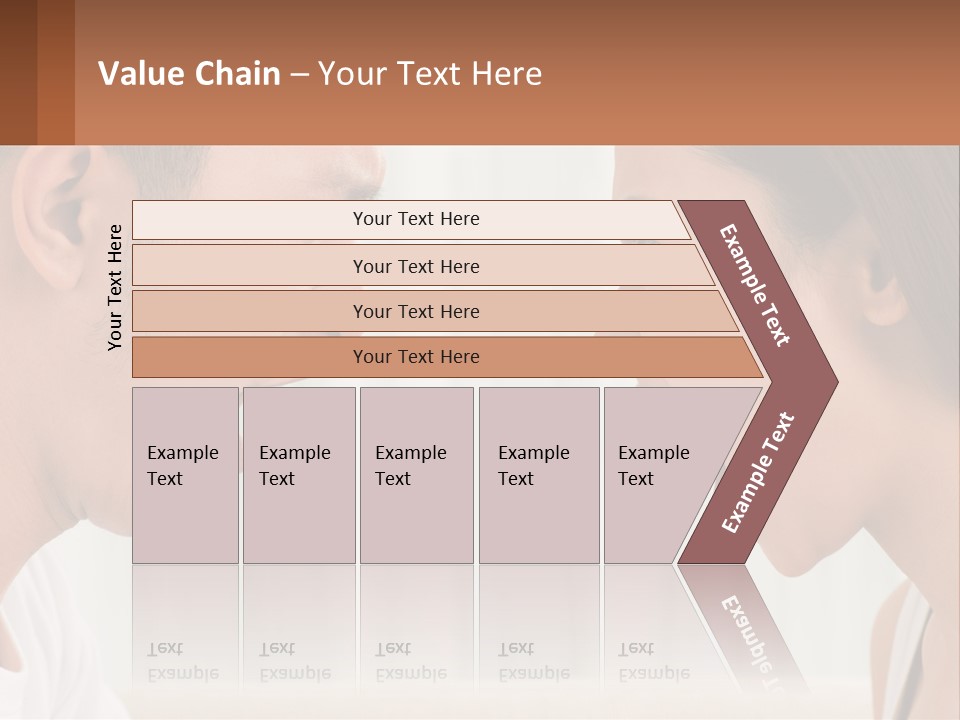 Value Chain – Your Text Here

Your Text Here

Your Text Here

Your Text Here

Your Text Here

Your Text Here

Example Text

Example Text

Example Text

Example Text

Example Text

Example Text

Example Text